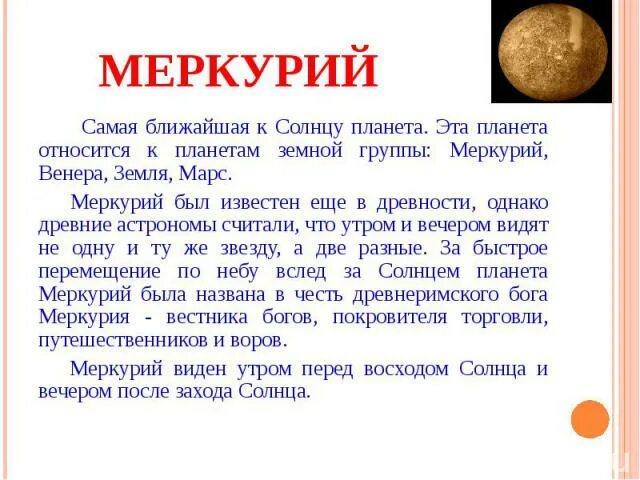 МЕРКУРИЙ

Самая ближайшая к Солнцу планета. Эта планета относится к планетам земной группы: Меркурий, Венера, Земля, Марс.

Меркурий был известен еще в древности, однако древние астрономы считали, что утром и вечером видят не одну и ту же звезду, а две разные. За быстрое перемещение по небу вслед за Солнцем планета Меркурий была названа в честь древнеримского бога Меркурия - вестника богов, покровителя торговли, путешественников и воров.

Меркурий виден утром перед восходом Солнца и вечером после захода Солнца.